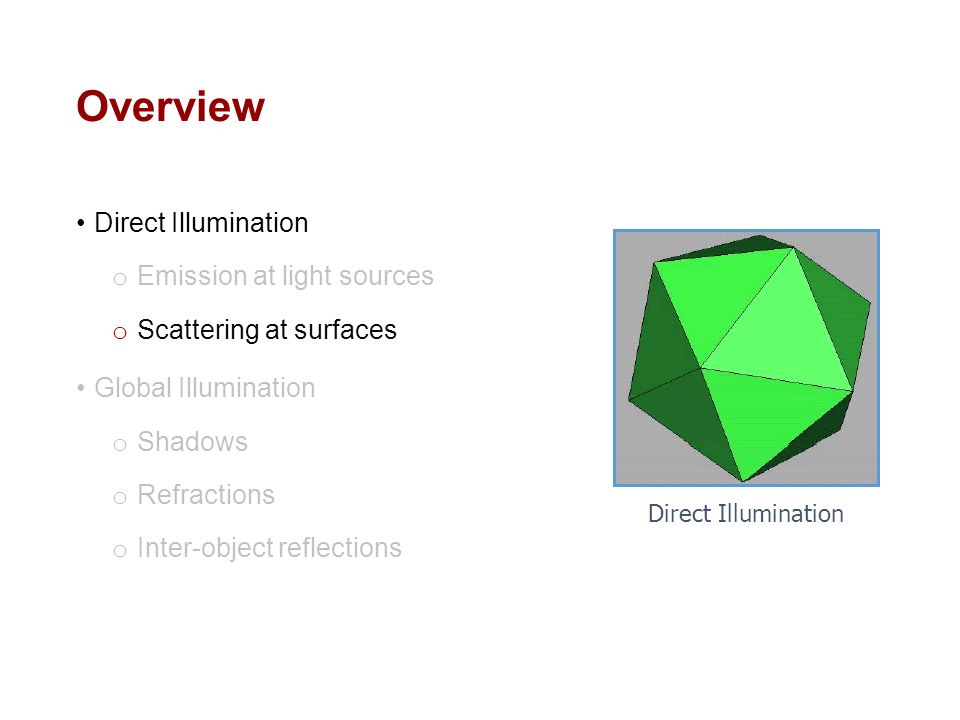 Overview

• Direct Illumination

o Emission at light sources

o Scattering at surfaces

• Global Illumination

o Shadows

o Refractions

o Inter-object reflections

Direct Illumination